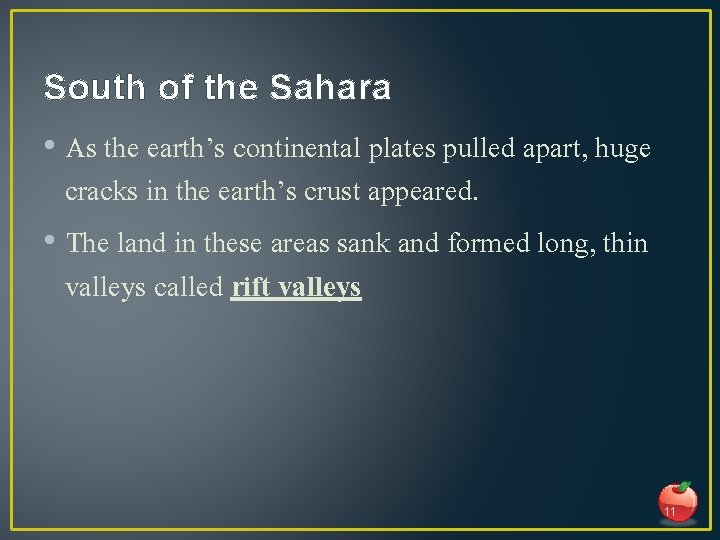 South of the Sahara

• As the earth’s continental plates pulled apart, huge cracks in the earth’s crust appeared.

• The land in these areas sank and formed long, thin valleys called rift valleys

11